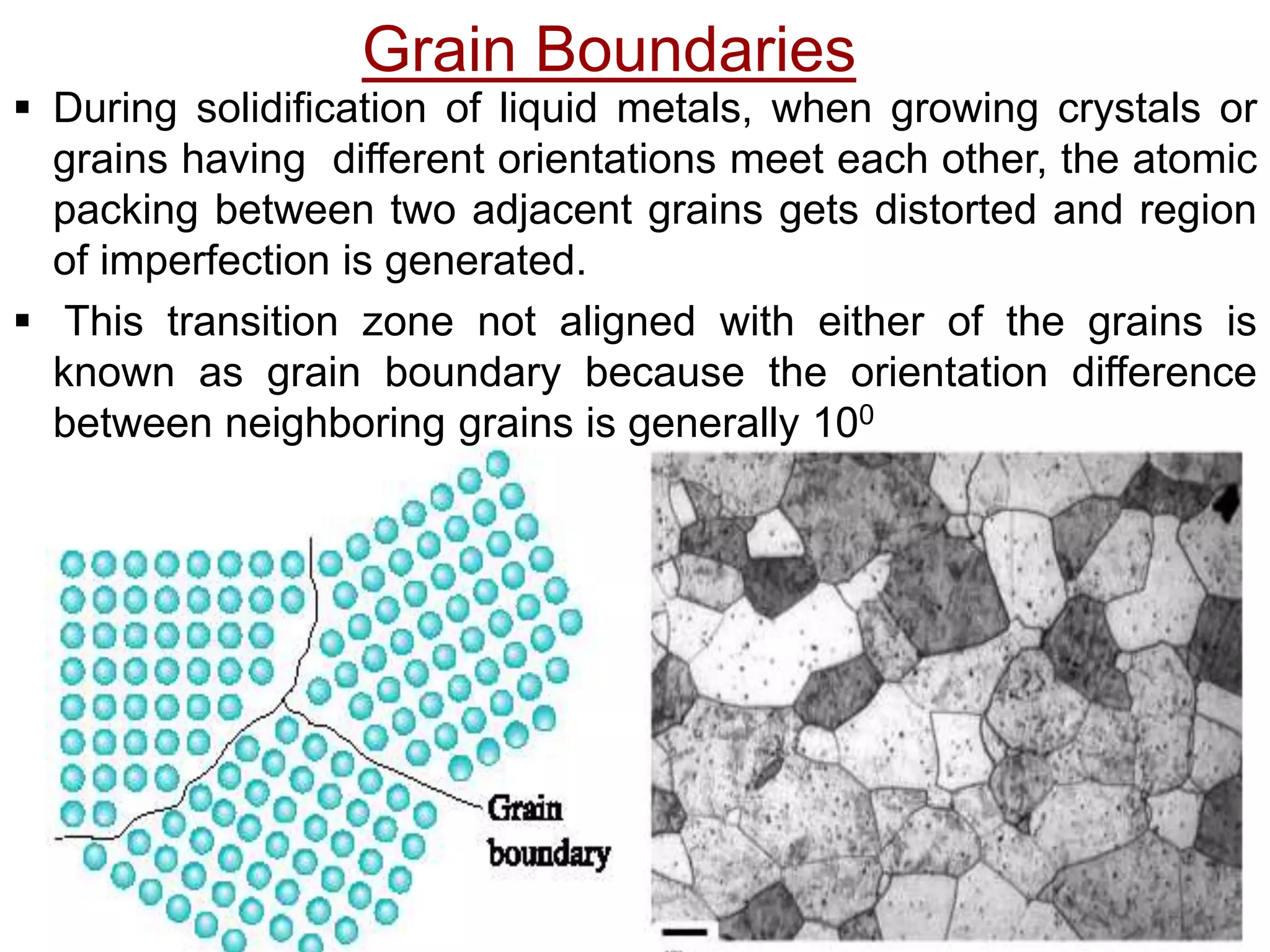 Grain Boundaries

▪ During solidification of liquid metals, when growing crystals or grains having different orientations meet each other, the atomic packing between two adjacent grains gets distorted and region of imperfection is generated.

▪ This transition zone not aligned with either of the grains is known as grain boundary because the orientation difference between neighboring grains is generally $10^0$

Grain boundary